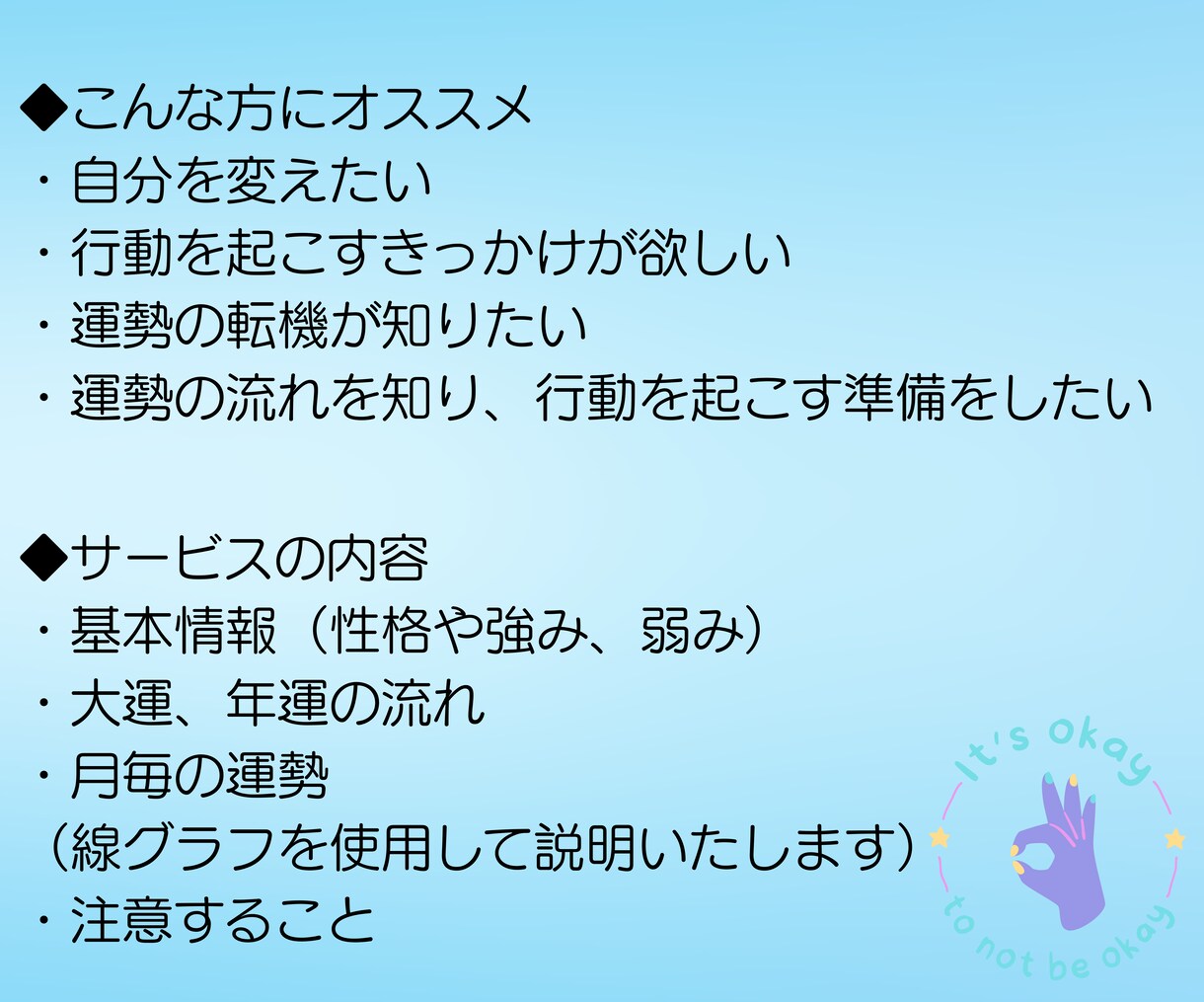 ◆こんな方にオススメ
・自分を変えたい
・行動を起こすきっかけが欲しい
・運勢の転機が知りたい
・運勢の流れを知り、行動を起こす準備をしたい

◆サービスの内容
・基本情報（性格や強み、弱み）
・大運、年運の流れ
・月毎の運勢
（線グラフを使用して説明いたします）
・注意すること

It's okay
to not be okay